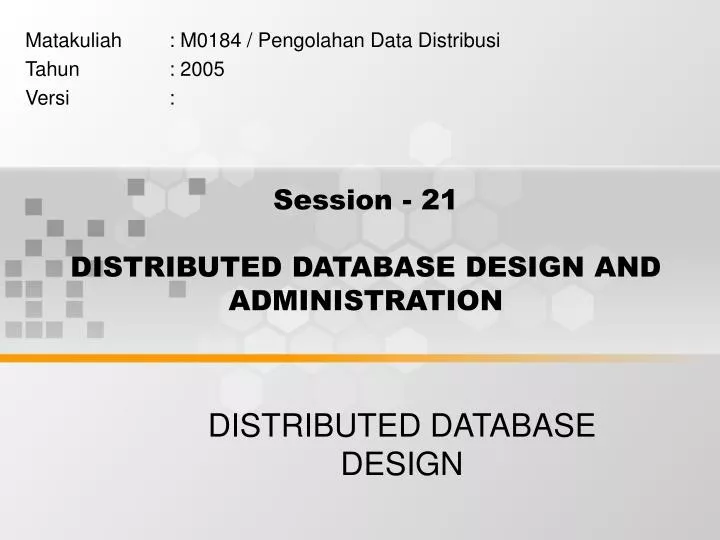 Matakuliah : M0184 / Pengolahan Data Distribusi
Tahun : 2005
Versi :

Session - 21

DISTRIBUTED DATABASE DESIGN AND ADMINISTRATION

DISTRIBUTED DATABASE DESIGN